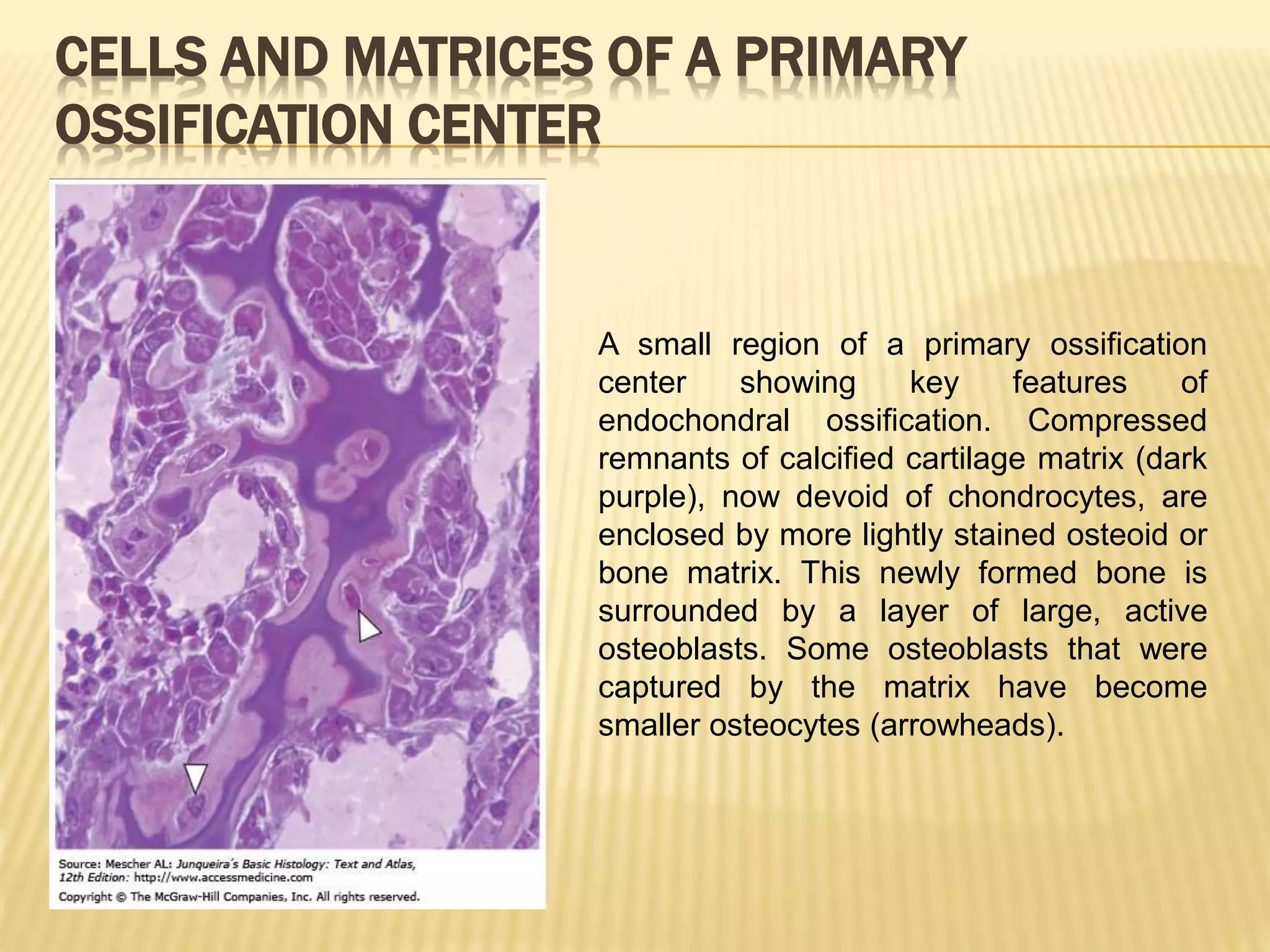 CELLS AND MATRICES OF A PRIMARY OSSIFICATION CENTER

Source: Mescher AL: Junqueira's Basic Histology: Text and Atlas, 12th Edition: http://www.accessmedicine.com

Copyright © The McGraw-Hill Companies, Inc. All rights reserved.

A small region of a primary ossification center showing key features of endochondral ossification. Compressed remnants of calcified cartilage matrix (dark purple), now devoid of chondrocytes, are enclosed by more lightly stained osteoid or bone matrix. This newly formed bone is surrounded by a layer of large, active osteoblasts. Some osteoblasts that were captured by the matrix have become smaller osteocytes (arrowheads).